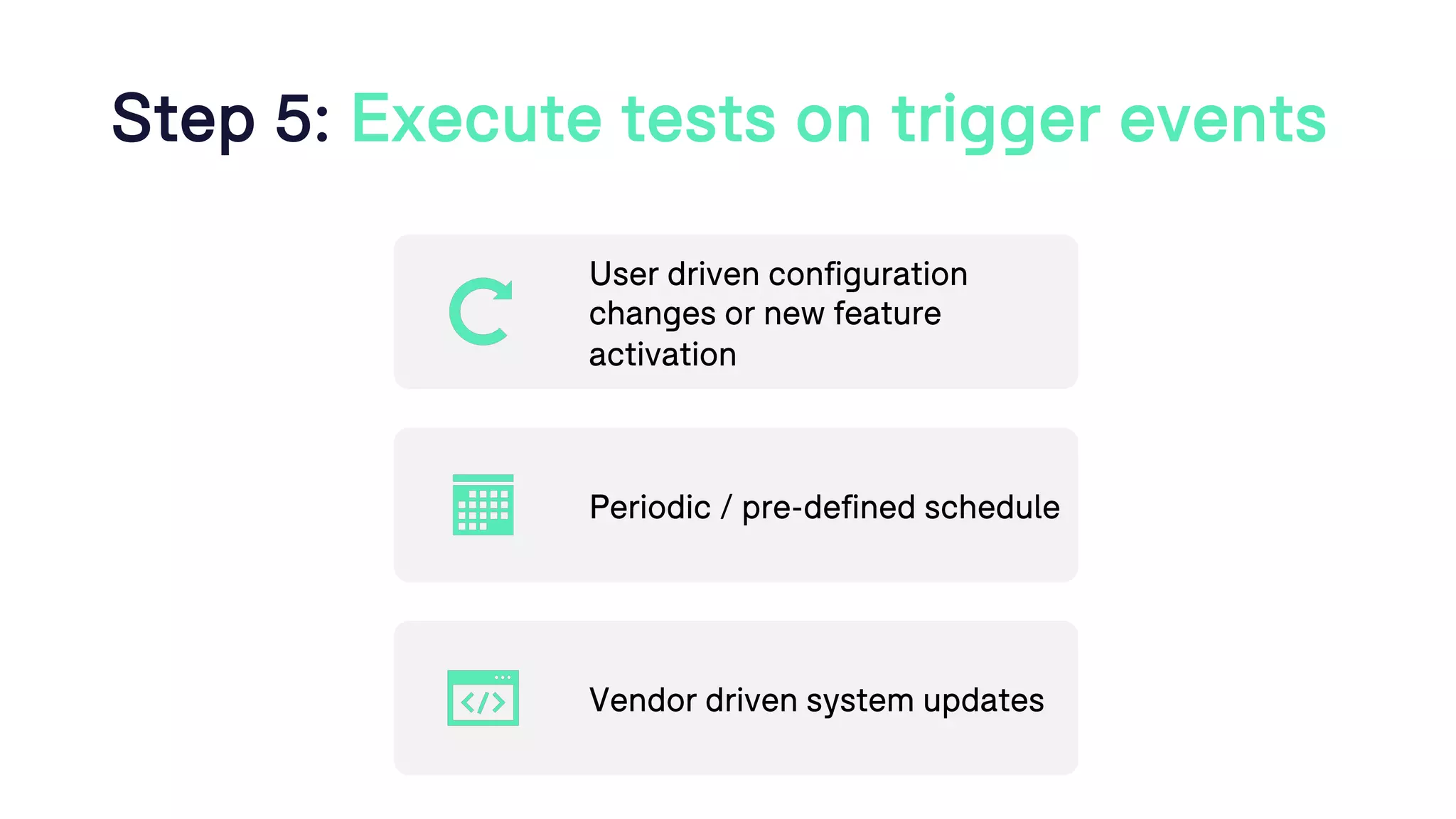 Step 5: Execute tests on trigger events

User driven configuration changes or new feature activation

Periodic / pre-defined schedule

Vendor driven system updates